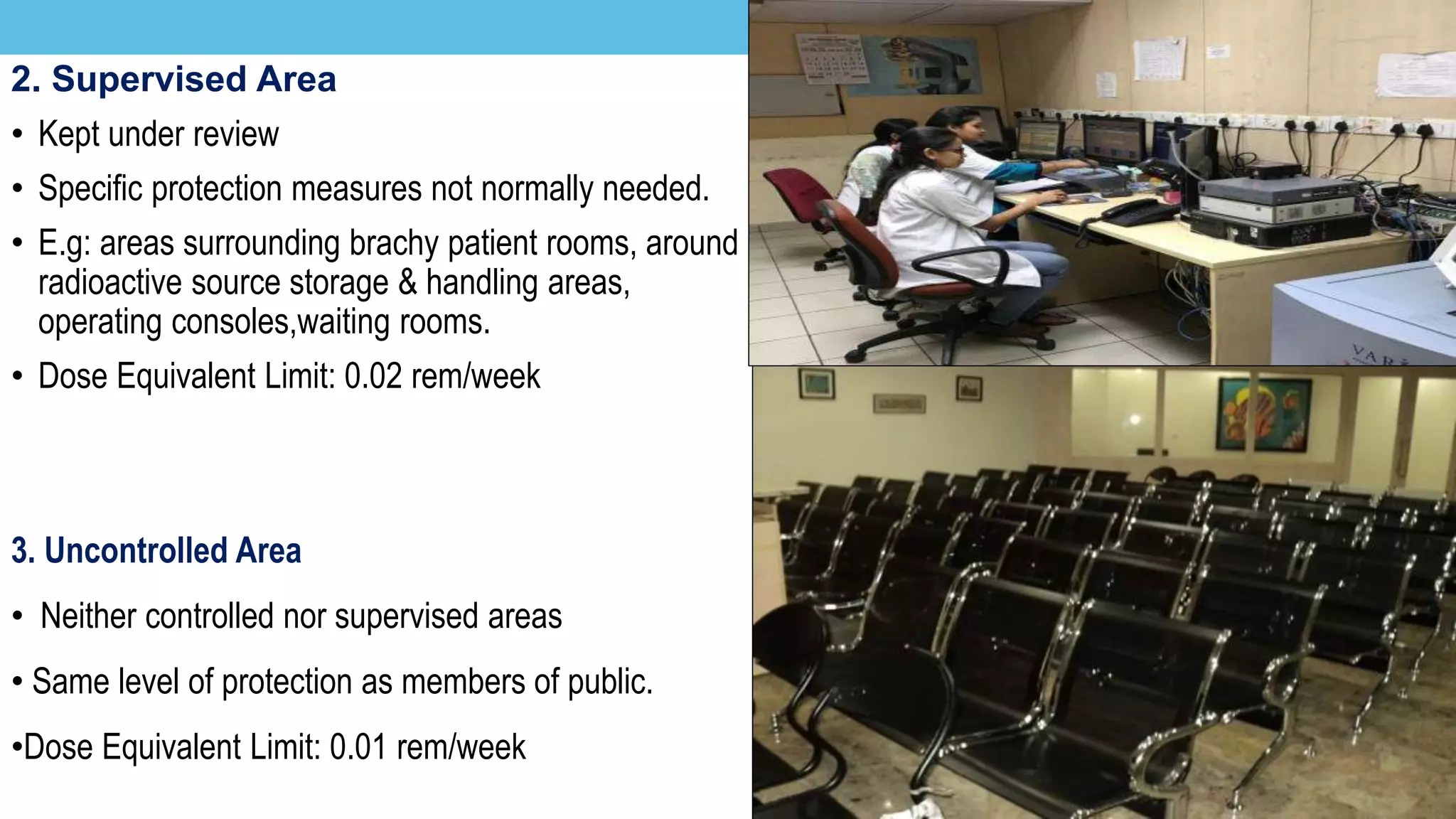 2. Supervised Area

• Kept under review

• Specific protection measures not normally needed.

• E.g: areas surrounding brachy patient rooms, around radioactive source storage & handling areas, operating consoles,waiting rooms.

• Dose Equivalent Limit: 0.02 rem/week

3. Uncontrolled Area

• Neither controlled nor supervised areas

• Same level of protection as members of public.

•Dose Equivalent Limit: 0.01 rem/week

VAR